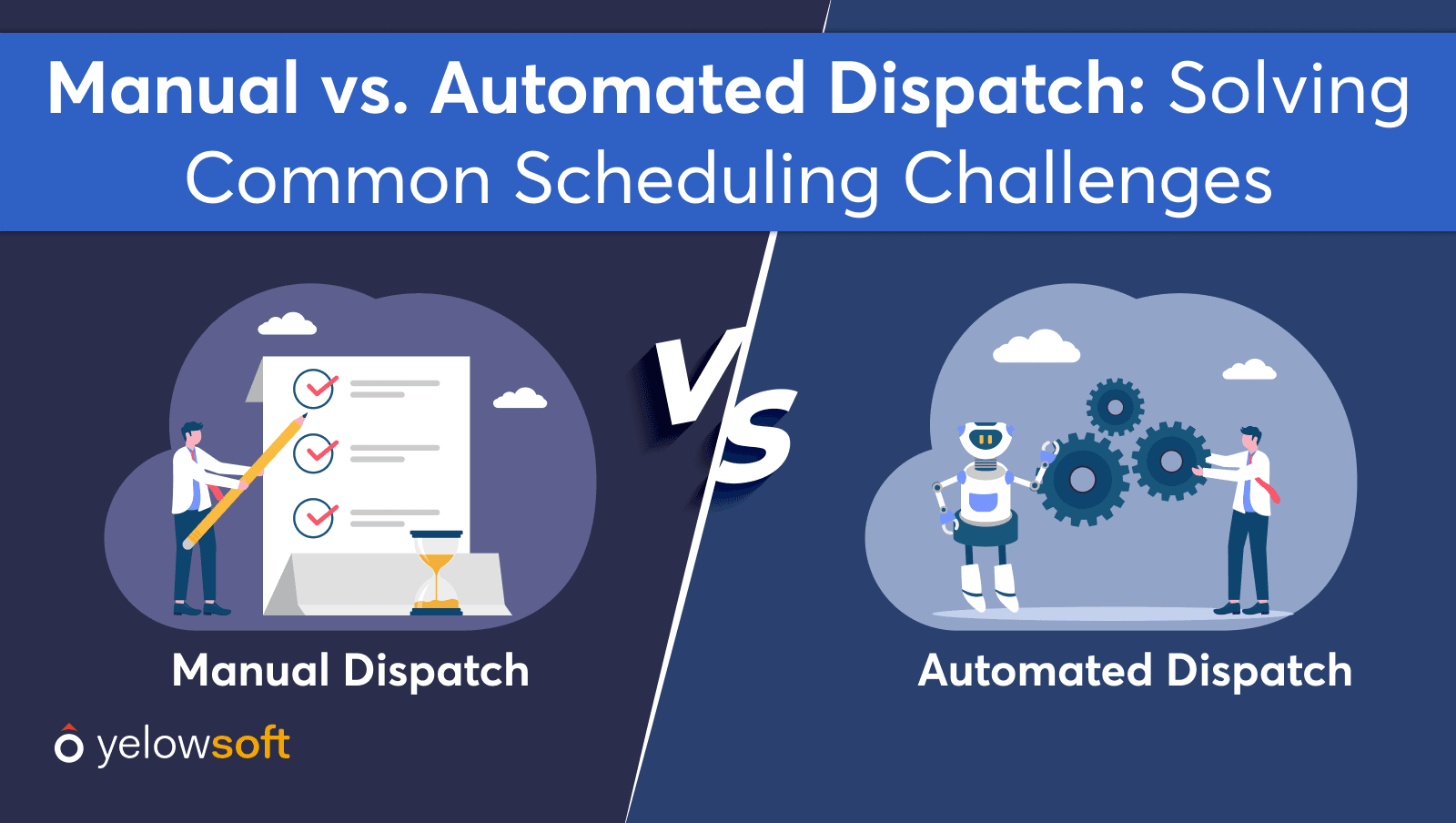 Manual vs. Automated Dispatch: Solving Common Scheduling Challenges

VS

Manual Dispatch

Automated Dispatch

yelowsoft